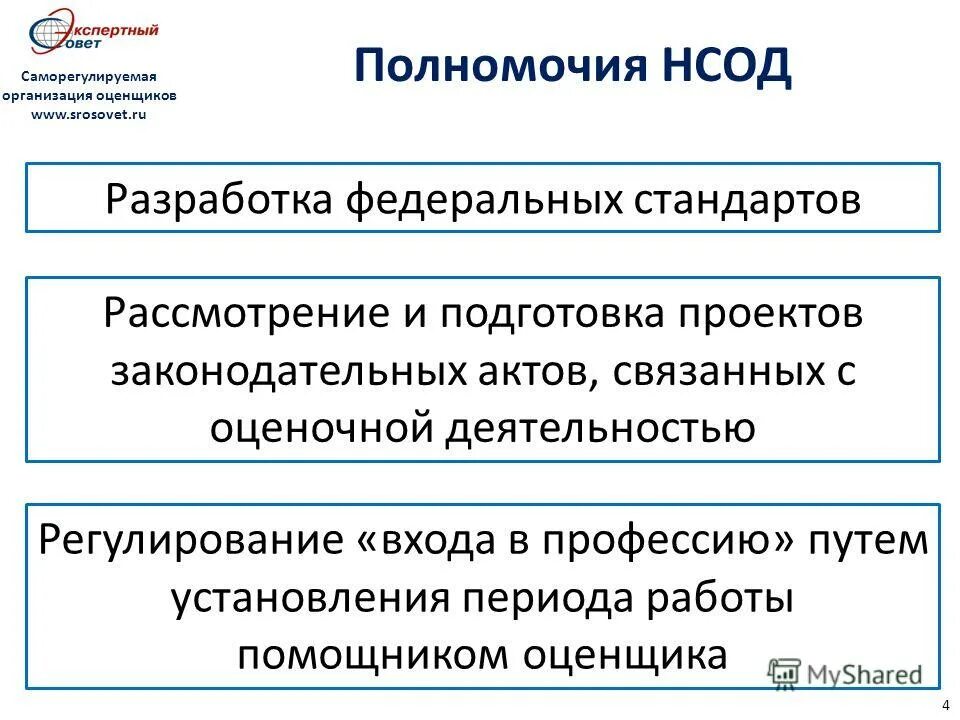 Экспертный Совет

Саморегулируемая организация оценщиков www.srosovet.ru

Полномочия НСОД

Разработка федеральных стандартов

Рассмотрение и подготовка проектов законодательных актов, связанных с оценочной деятельностью

Регулирование «входа в профессию» путем установления периода работы помощником оценщика

MyShared

4